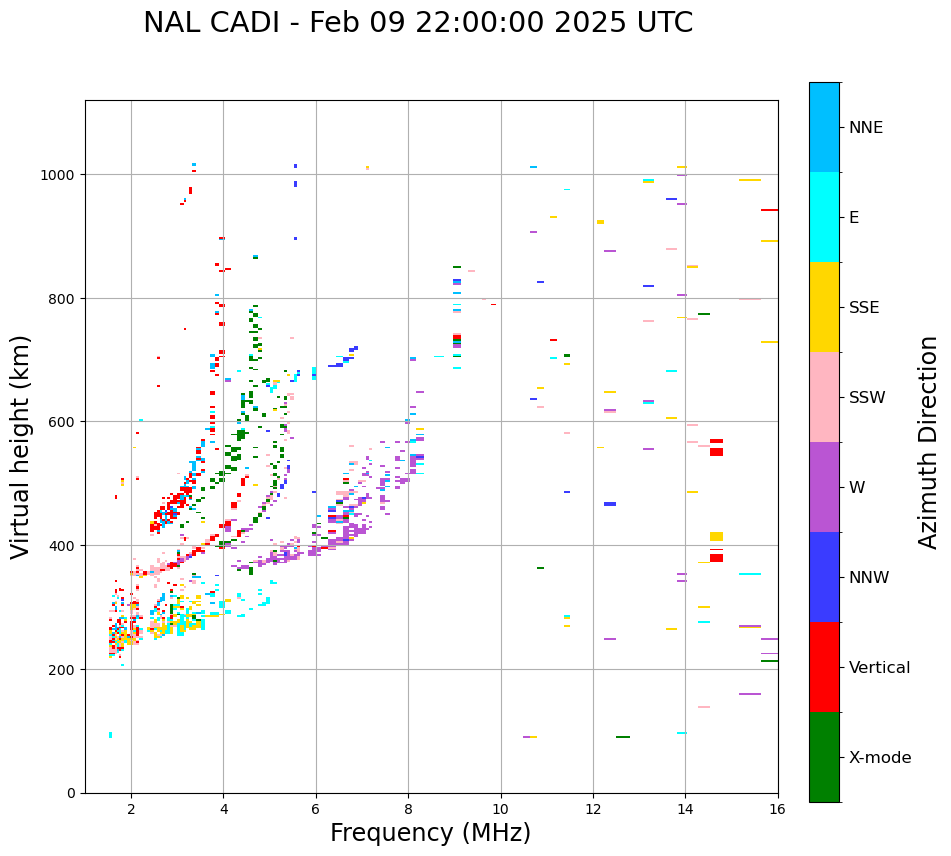 NAL CADI - Feb 09 22:00:00 2025 UTC

Virtual height (km)

1000
800
600
400
200
0

2
4
6
8
10
12
14
16

Frequency (MHz)

NNE
E
SSE
SSW
W
NNW
Vertical
X-mode

Azimuth Direction